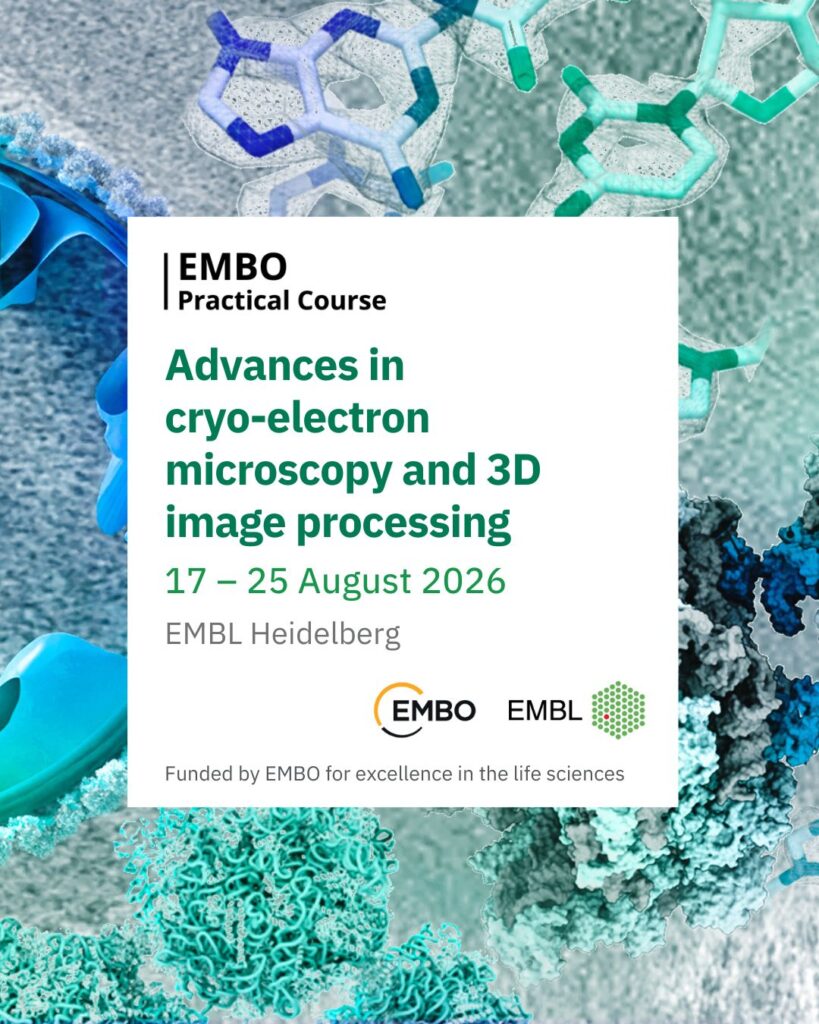 EMBO
Practical Course

Advances in cryo-electron microscopy and 3D image processing

17 – 25 August 2026

EMBL Heidelberg

EMBO EMBL

Funded by EMBO for excellence in the life sciences